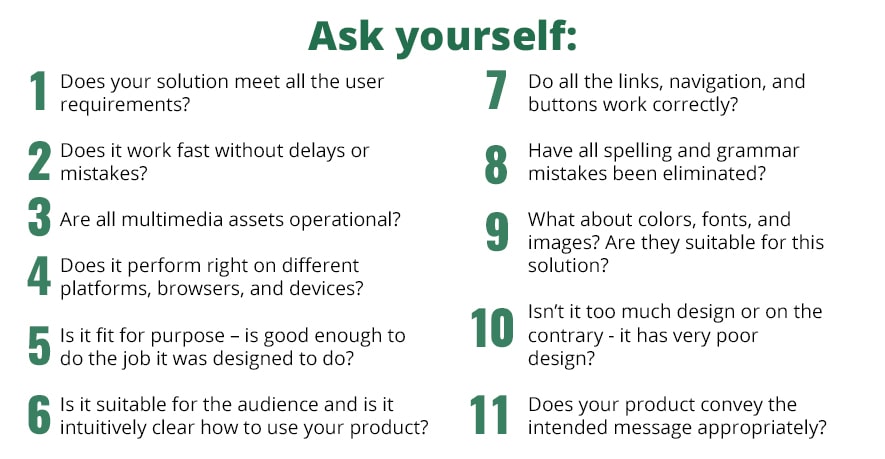 Ask yourself:

1 Does your solution meet all the user requirements?

2 Does it work fast without delays or mistakes?

3 Are all multimedia assets operational?

4 Does it perform right on different platforms, browsers, and devices?

5 Is it fit for purpose – is good enough to do the job it was designed to do?

6 Is it suitable for the audience and is it intuitively clear how to use your product?

7 Do all the links, navigation, and buttons work correctly?

8 Have all spelling and grammar mistakes been eliminated?

9 What about colors, fonts, and images? Are they suitable for this solution?

10 Isn't it too much design or on the contrary - it has very poor design?

11 Does your product convey the intended message appropriately?